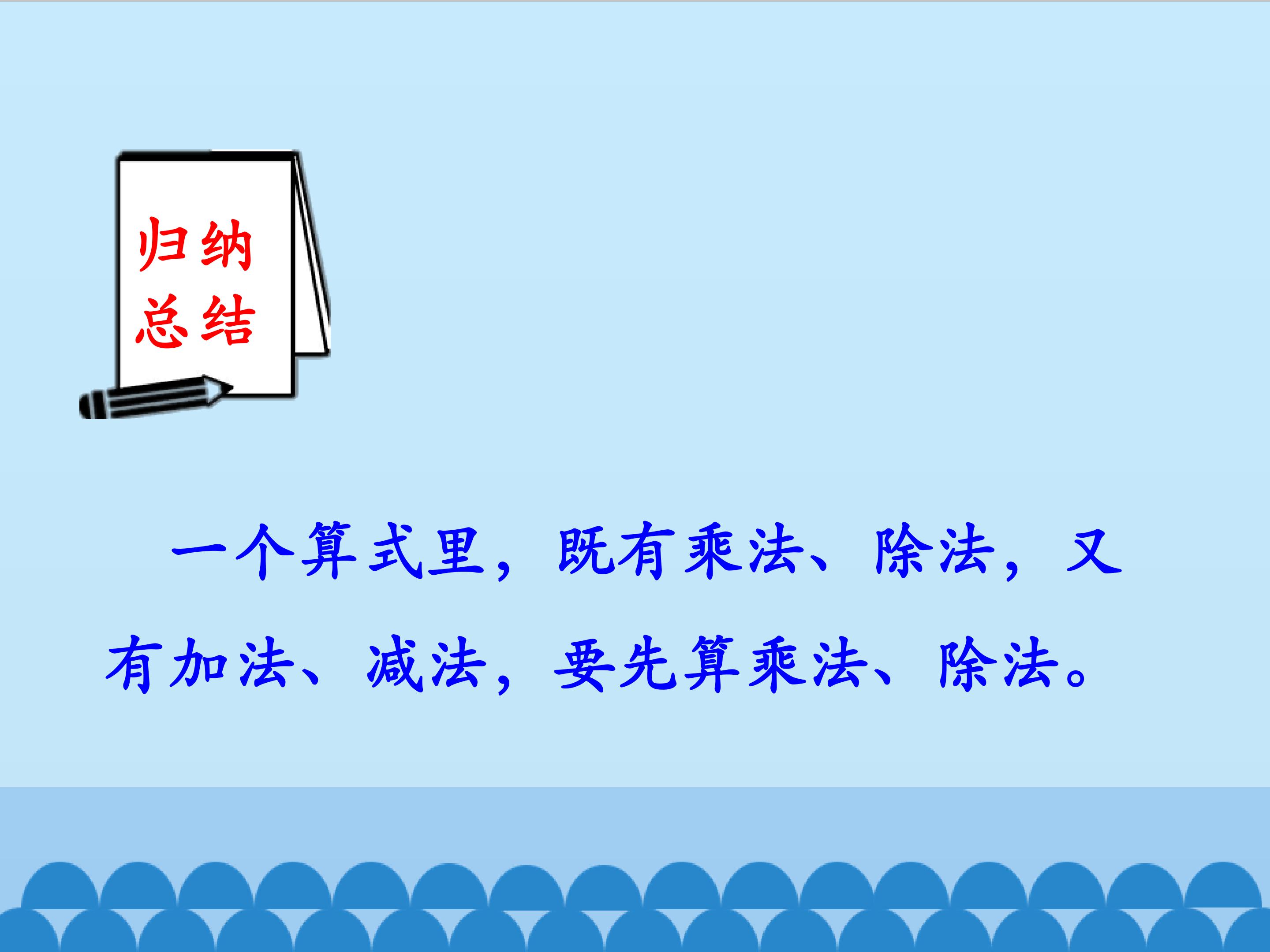 归纳
总结

一个算式里，既有乘法、除法，又有加法、减法，要先算乘法、除法。